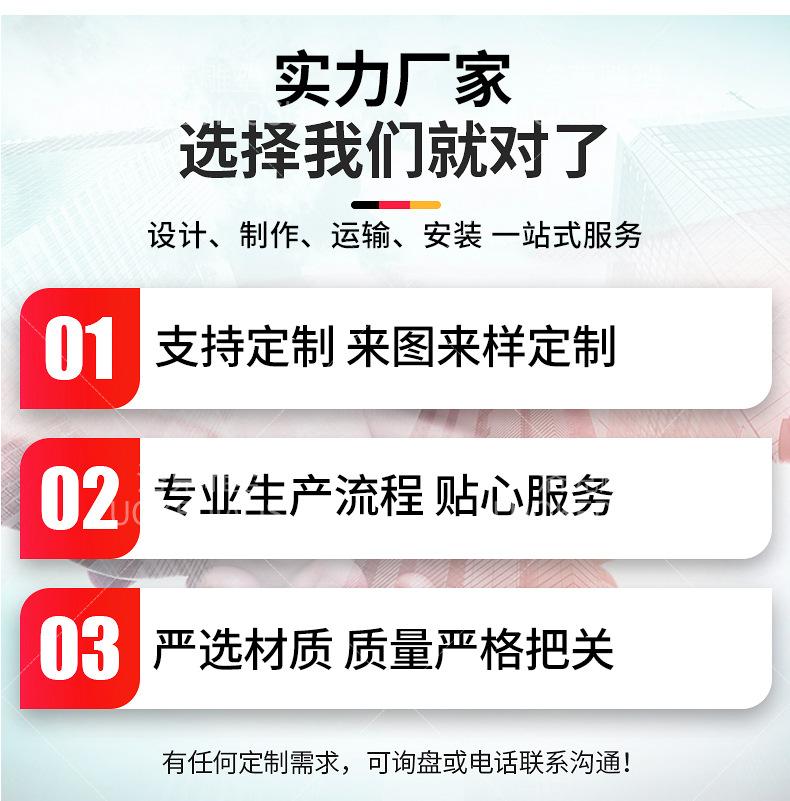 实力厂家
选择我们就对了

设计、制作、运输、安装 一站式服务

01 支持定制 来图来样定制

02 专业生产流程 贴心服务

03 严选材质 质量严格把关

有任何定制需求，可询盘或电话联系沟通！